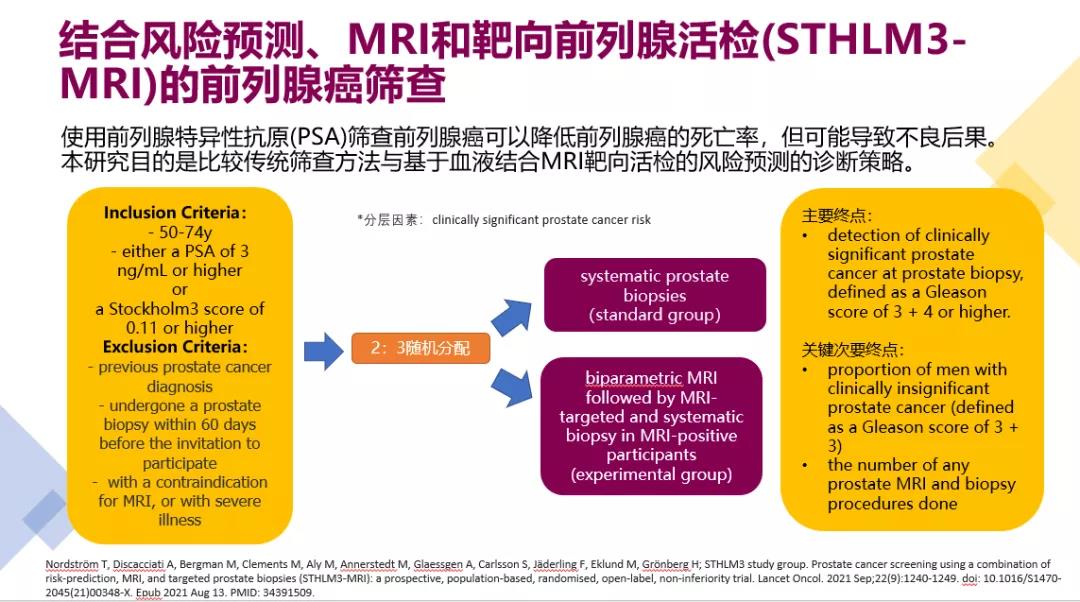 结合风险预测、MRI和靶向前列腺活检(STHLM3-MRI)的前列腺癌筛查

使用前列腺特异性抗原(PSA)筛查前列腺癌可以降低前列腺癌的死亡率，但可能导致不良后果。本研究目的是比较传统筛查方法与基于血液结合MRI靶向活检的风险预测的诊断策略。

Inclusion Criteria:
- 50-74y
- either a PSA of 3 ng/mL or higher
or
a Stockholm3 score of 0.11 or higher
Exclusion Criteria:
- previous prostate cancer diagnosis
- undergone a prostate biopsy within 60 days before the invitation to participate
- with a contraindication for MRI, or with severe illness

*分层因素： clinically significant prostate cancer risk

2：3随机分配

systematic prostate biopsies
(standard group)

biparametric MRI followed by MRI-targeted and systematic biopsy in MRI-positive participants
(experimental group)

主要终点：
• detection of clinically significant prostate cancer at prostate biopsy, defined as a Gleason score of 3 + 4 or higher.

关键次要终点：
• proportion of men with clinically insignificant prostate cancer (defined as a Gleason score of 3 + 3)
• the number of any prostate MRI and biopsy procedures done

Nordström T, Discacciati A, Bergman M, Clements M, Aly M, Annerstedt M, Glaessgen A, Carlsson S, Jäderling F, Eklund M, Grönberg H; STHLM3 study group. Prostate cancer screening using a combination of risk-prediction, MRI, and targeted prostate biopsies (STHLM3-MRI): a prospective, population-based, randomised, open-label, non-inferiority trial. Lancet Oncol. 2021 Sep;22(9):1240-1249. doi: 10.1016/S1470-2045(21)00348-X. Epub 2021 Aug 13. PMID: 34391509.